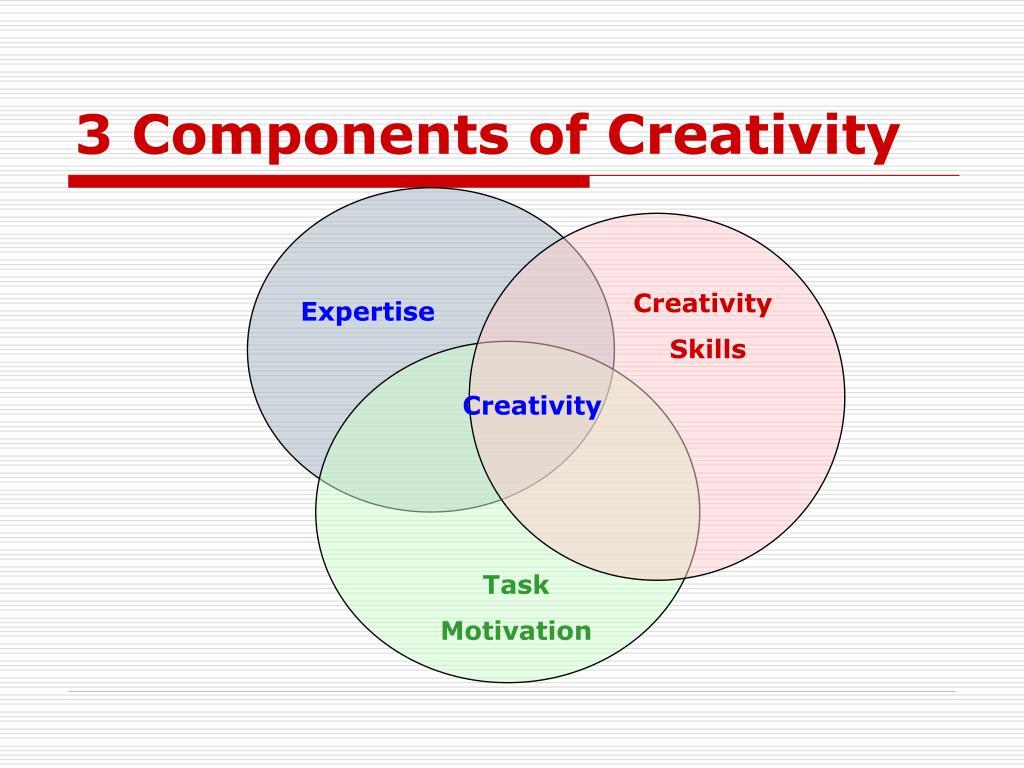 3 Components of Creativity

Expertise

Creativity Skills

Creativity

Task Motivation